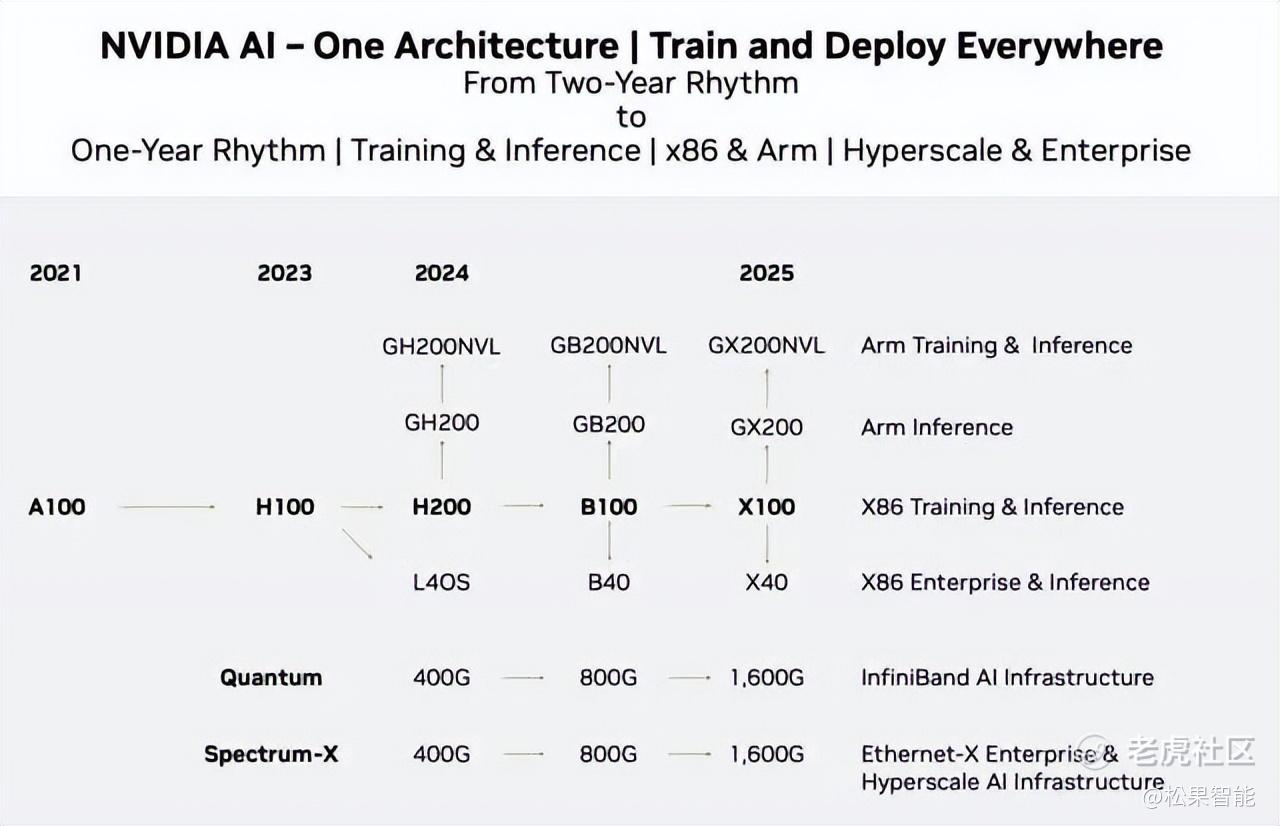 NVIDIA AI – One Architecture | Train and Deploy Everywhere
From Two-Year Rhythm
to
One-Year Rhythm | Training & Inference | x86 & Arm | Hyperscale & Enterprise

2021 2023 2024 2025

GH200NVL GB200NVL GX200NVL Arm Training & Inference

GH200 GB200 GX200 Arm Inference

A100 H100 H200 B100 X100 X86 Training & Inference

L40S B40 X40 X86 Enterprise & Inference

Quantum 400G 800G 1,600G InfiniBand AI Infrastructure

Spectrum-X 400G 800G 1,600G Ethernet-X Enterprise & Hyperscale AI Infrastructure

老虎社区
@松果智能